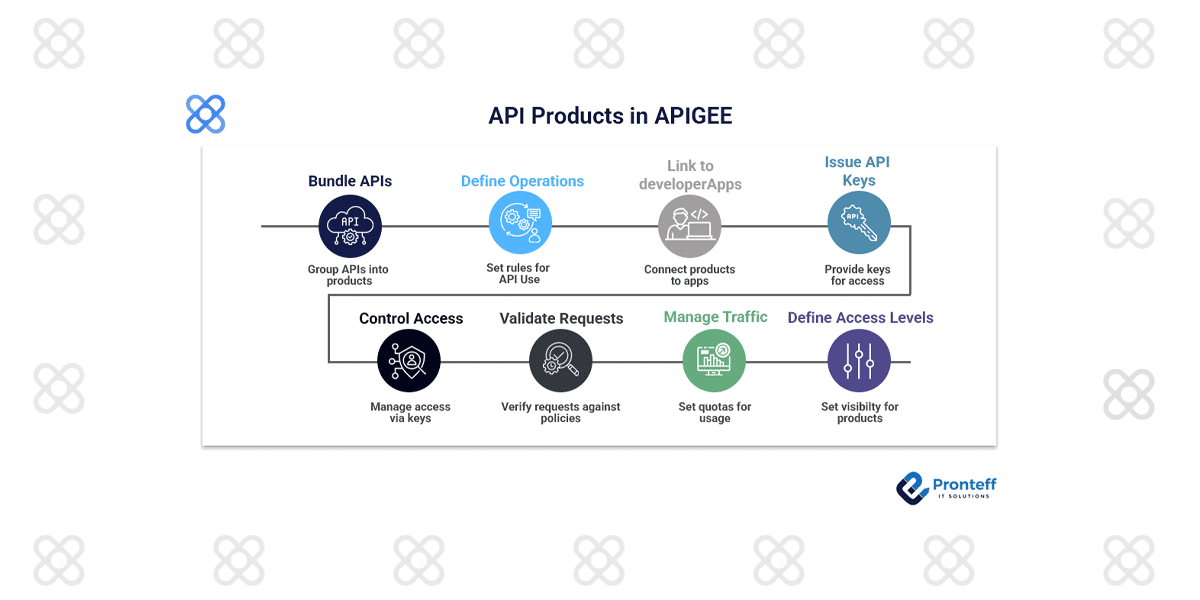 API Products in APIGEE

Bundle APIs
API
Group APIs into products

Define Operations
Set rules for API Use

Link to developerApps
Connect products to apps

Issue API Keys
API
Provide keys for access

Control Access
Manage access via keys

Validate Requests
Verify requests against policies

Manage Traffic
Set quotas for usage

Define Access Levels
Set visibilty for products

Pronteff
IT SOLUTIONS